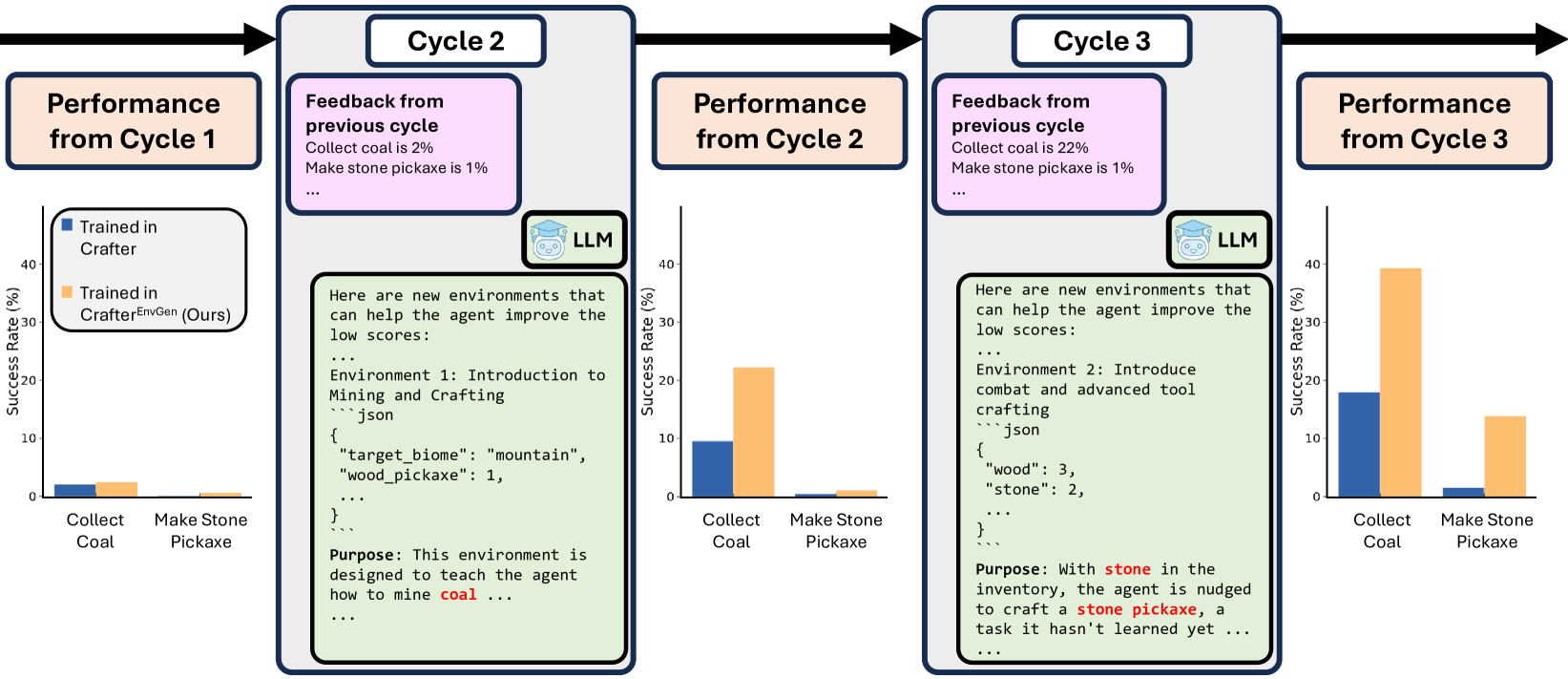 Performance from Cycle 1

Trained in Crafter

Trained in Crafter$^{EnvGen}$ (Ours)

Success Rate (%)

40
30
20
10
0

Collect Coal

Make Stone Pickaxe

Cycle 2

Feedback from previous cycle
Collect coal is 2%
Make stone pickaxe is 1%
...

LLM

Here are new environments that can help the agent improve the low scores:
...
Environment 1: Introduction to Mining and Crafting
```json
{
"target_biome": "mountain",
"wood_pickaxe": 1,
...
}
```
Purpose: This environment is designed to teach the agent how to mine coal ...
...

Performance from Cycle 2

Success Rate (%)

40
30
20
10
0

Collect Coal

Make Stone Pickaxe

Cycle 3

Feedback from previous cycle
Collect coal is 22%
Make stone pickaxe is 1%
...

LLM

Here are new environments that can help the agent improve the low scores:
...
Environment 2: Introduce combat and advanced tool crafting
```json
{
"wood": 3,
"stone": 2,
...
}
```
Purpose: With stone in the inventory, the agent is nudged to craft a stone pickaxe, a task it hasn't learned yet ...
...

Performance from Cycle 3

Success Rate (%)

40
30
20
10
0

Collect Coal

Make Stone Pickaxe